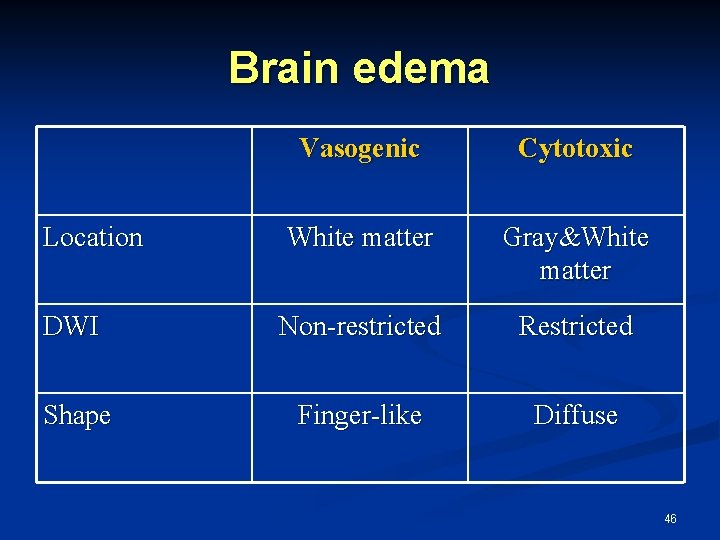 Brain edema

| | Vasogenic | Cytotoxic |
|---|---|---|
| Location | White matter | Gray&White matter |
| DWI | Non-restricted | Restricted |
| Shape | Finger-like | Diffuse |

46